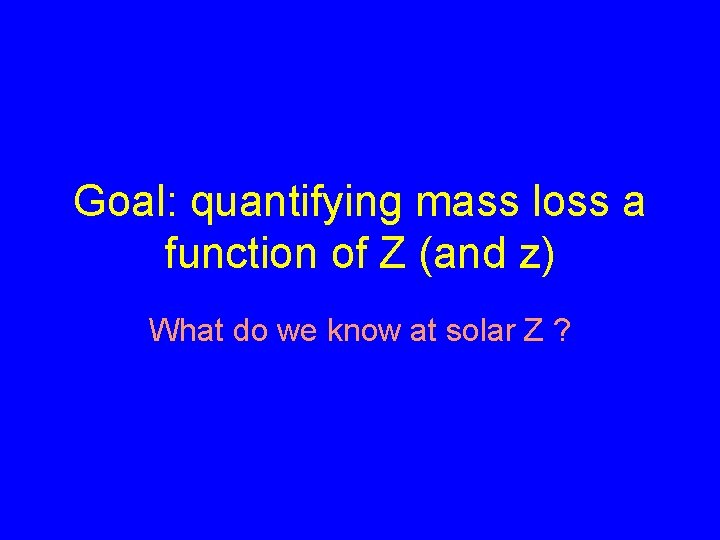 Goal: quantifying mass loss a function of Z (and z)

What do we know at solar Z ?